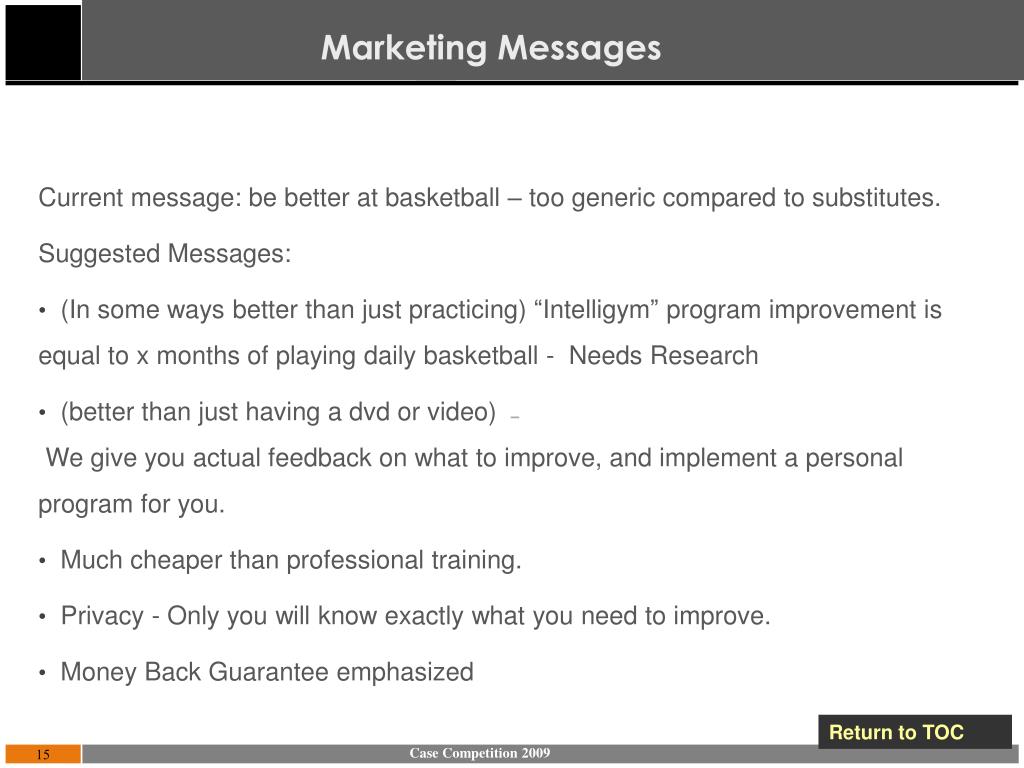 Marketing Messages

Current message: be better at basketball – too generic compared to substitutes.

Suggested Messages:

• (In some ways better than just practicing) “Intelligym” program improvement is equal to x months of playing daily basketball - Needs Research

• (better than just having a dvd or video) –
We give you actual feedback on what to improve, and implement a personal program for you.

• Much cheaper than professional training.

• Privacy - Only you will know exactly what you need to improve.

• Money Back Guarantee emphasized

Return to TOC

15

Case Competition 2009